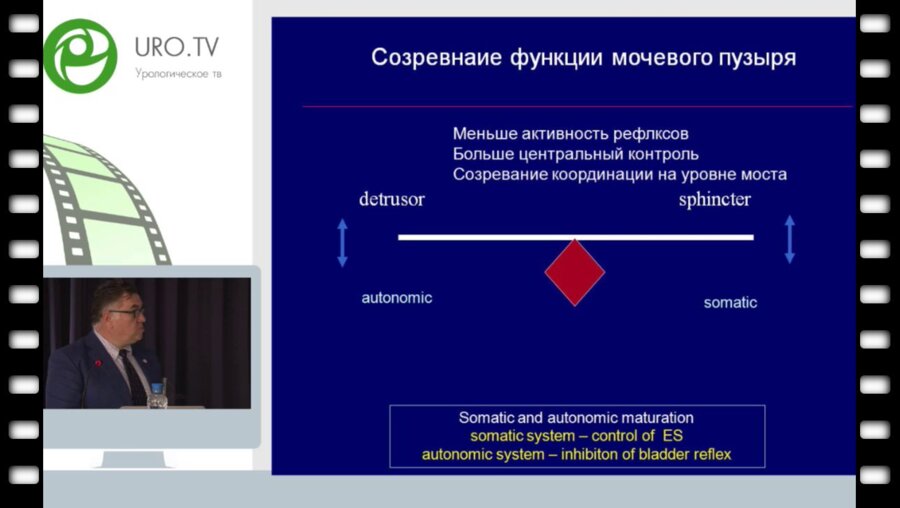 URO.TV
Урологическое тв

Созревнаие функции мочевого пузыря

Меньше активность рефлксов
Больше центральный контроль
Созревание координации на уровне моста

detrusor

sphincter

autonomic

somatic

Somatic and autonomic maturation
somatic system – control of ES
autonomic system – inhibiton of bladder reflex